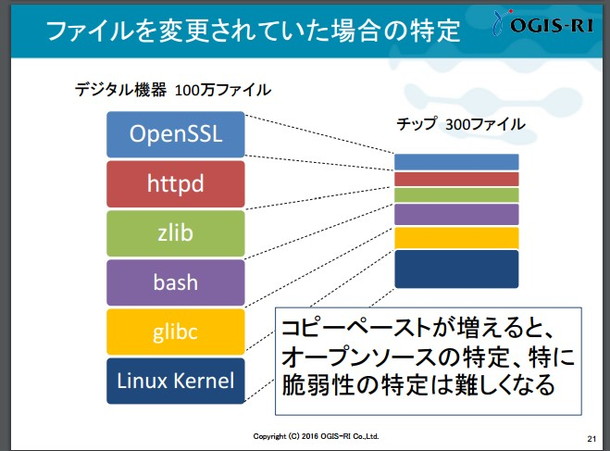 ファイルを変更されていた場合の特定

OGIS-RI

デジタル機器 100万ファイル

OpenSSL

httpd

zlib

bash

glibc

Linux Kernel

チップ 300ファイル

コピーペーストが増えると、オープンソースの特定、特に脆弱性の特定は難しくなる

Copyright (C) 2016 OGIS-RI Co.,Ltd.

21